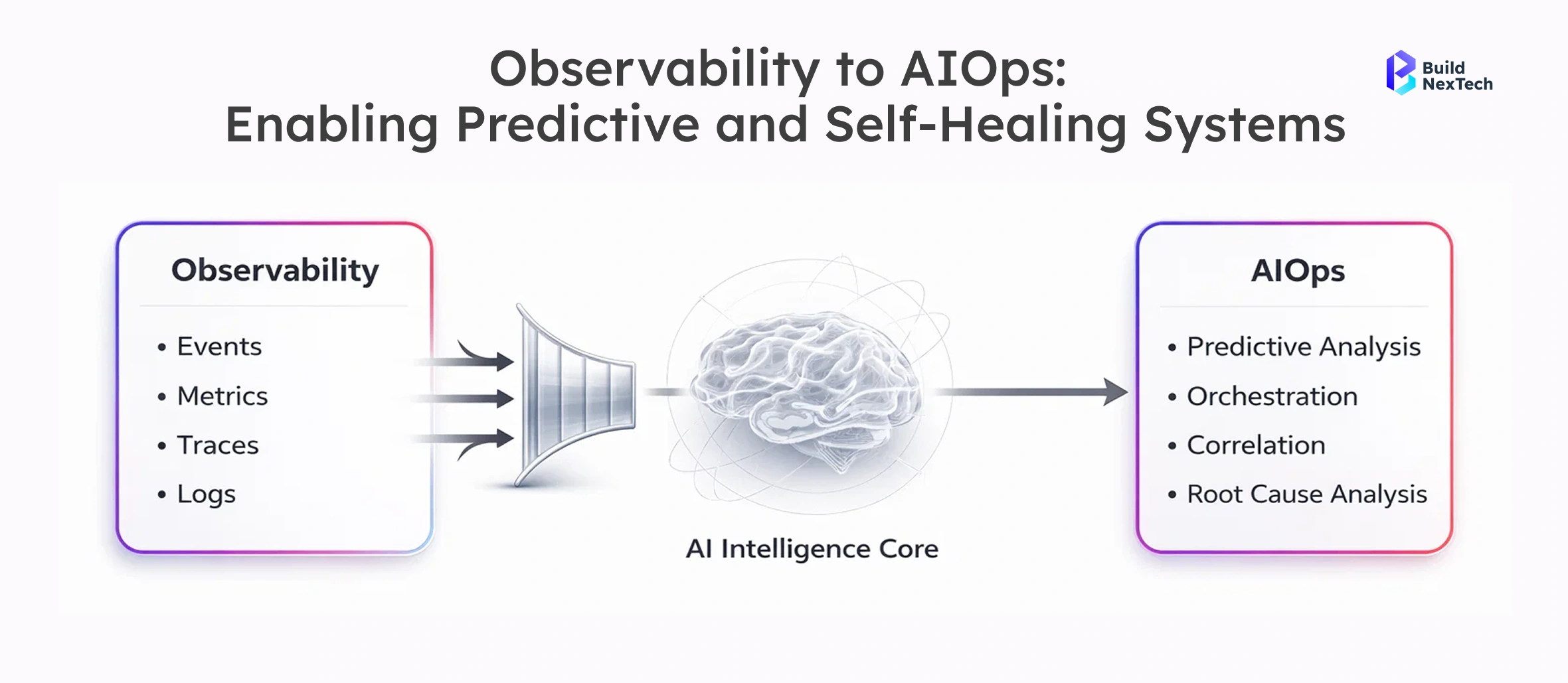 Observability to AIOps:
Enabling Predictive and Self-Healing Systems

Build NexTech

Observability

• Events
• Metrics
• Traces
• Logs

AI Intelligence Core

AIOps

• Predictive Analysis
• Orchestration
• Correlation
• Root Cause Analysis